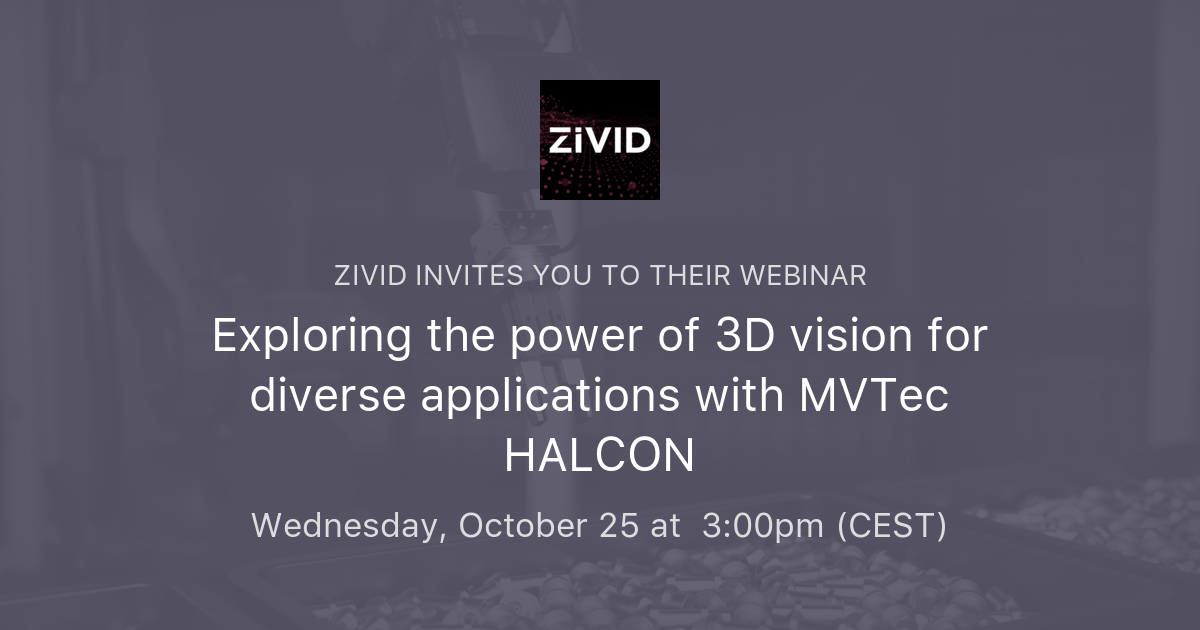 ZiVID

ZIVID INVITES YOU TO THEIR WEBINAR

Exploring the power of 3D vision for diverse applications with MVTec HALCON

Wednesday, October 25 at 3:00pm (CEST)